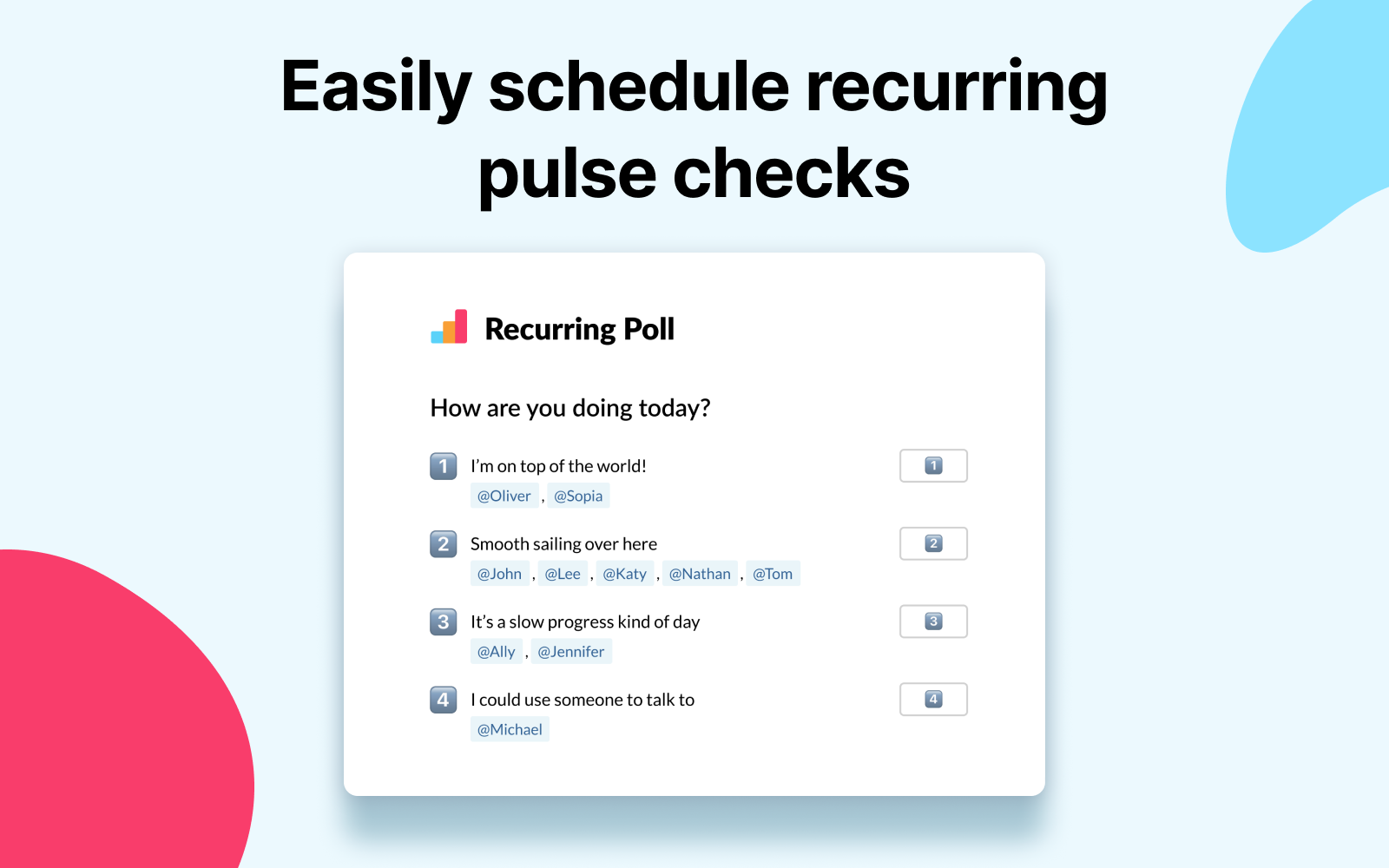 Easily schedule recurring pulse checks

Recurring Poll

How are you doing today?

1 I'm on top of the world! 1
@Oliver , @Sopia

2 Smooth sailing over here 2
@John , @Lee , @Katy , @Nathan , @Tom

3 It's a slow progress kind of day 3
@Ally , @Jennifer

4 I could use someone to talk to 4
@Michael